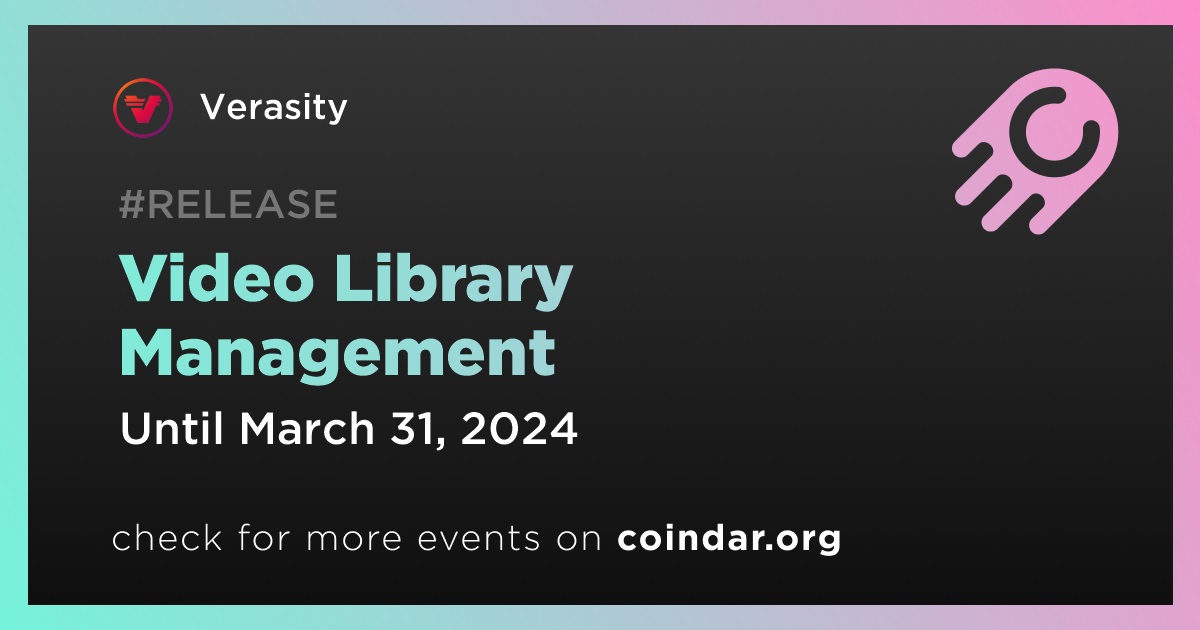 Verasity

#RELEASE

Video Library Management

Until March 31, 2024

check for more events on coindar.org